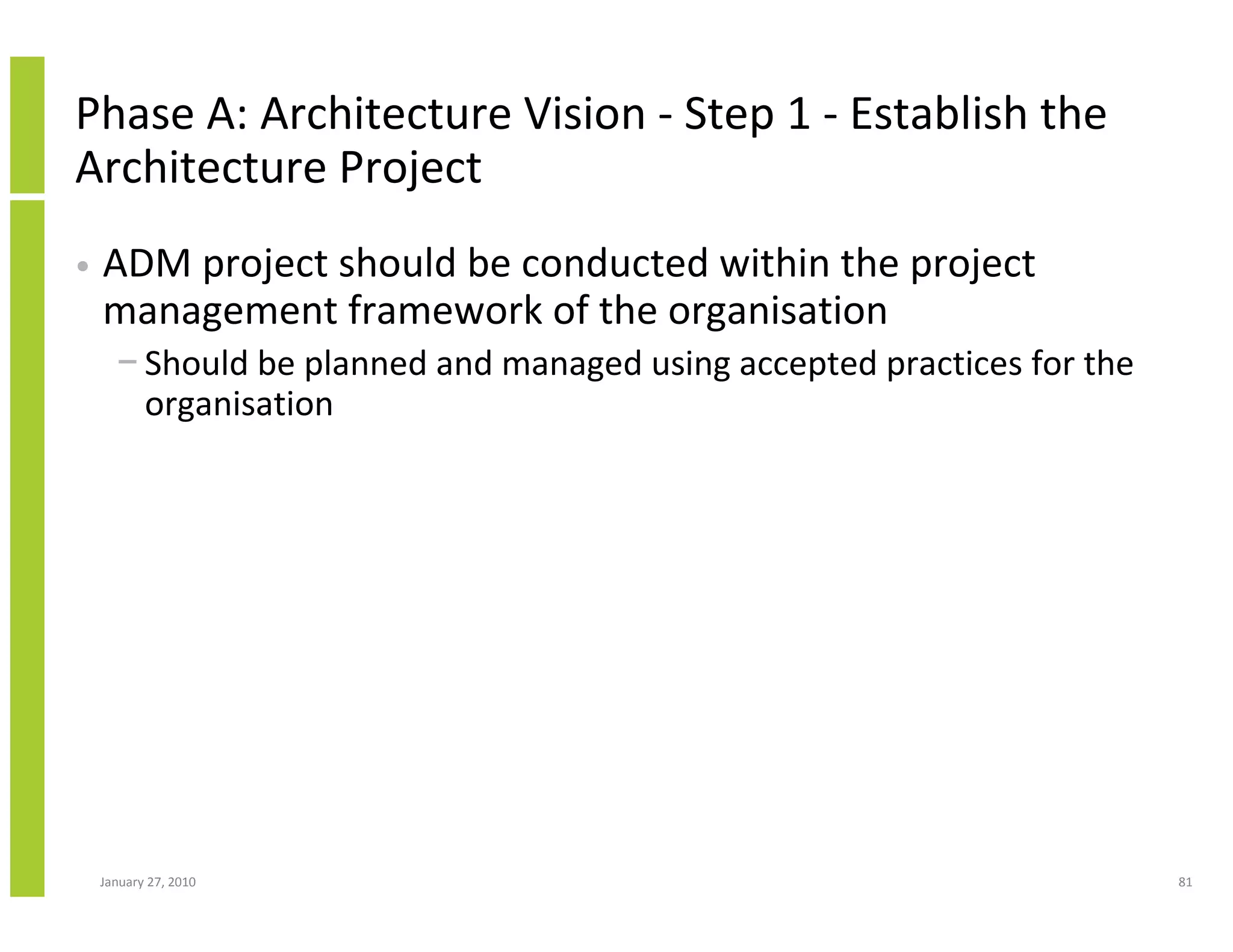 Phase A: Architecture Vision - Step 1 - Establish the Architecture Project

• ADM project should be conducted within the project management framework of the organisation

– Should be planned and managed using accepted practices for the organisation

January 27, 2010

81